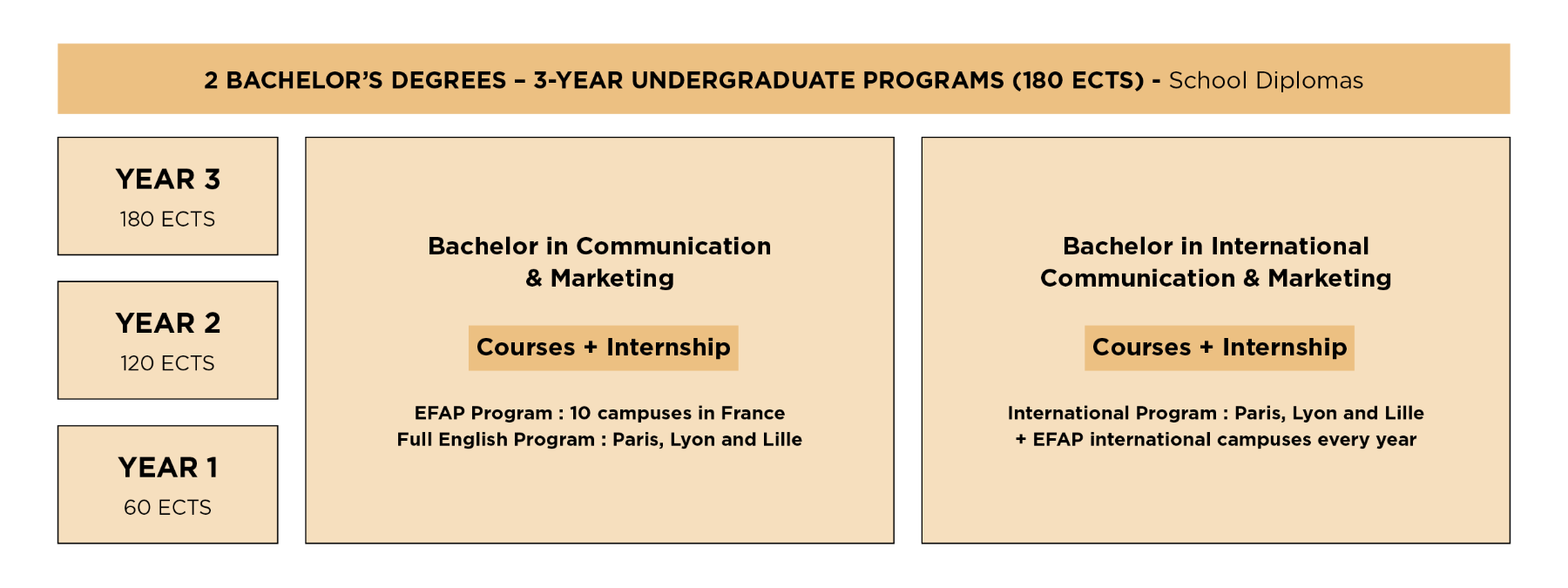 2 BACHELOR'S DEGREES – 3-YEAR UNDERGRADUATE PROGRAMS (180 ECTS) - School Diplomas

YEAR 3
180 ECTS

YEAR 2
120 ECTS

YEAR 1
60 ECTS

Bachelor in Communication & Marketing

Courses + Internship

EFAP Program : 10 campuses in France
Full English Program : Paris, Lyon and Lille

Bachelor in International Communication & Marketing

Courses + Internship

International Program : Paris, Lyon and Lille
+ EFAP international campuses every year